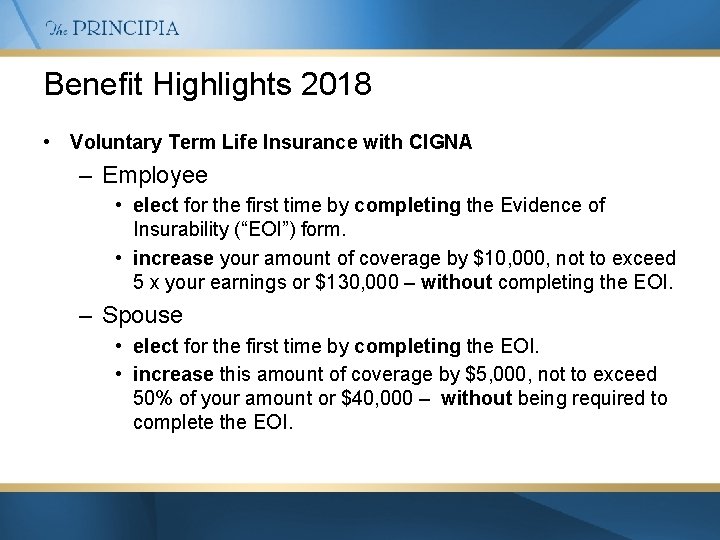 The PRINCIPIA

Benefit Highlights 2018

• Voluntary Term Life Insurance with CIGNA

– Employee

• elect for the first time by completing the Evidence of Insurability (“EOI”) form.

• increase your amount of coverage by $10,000, not to exceed 5 x your earnings or $130,000 – without completing the EOI.

– Spouse

• elect for the first time by completing the EOI.

• increase this amount of coverage by $5,000, not to exceed 50% of your amount or $40,000 – without being required to complete the EOI.